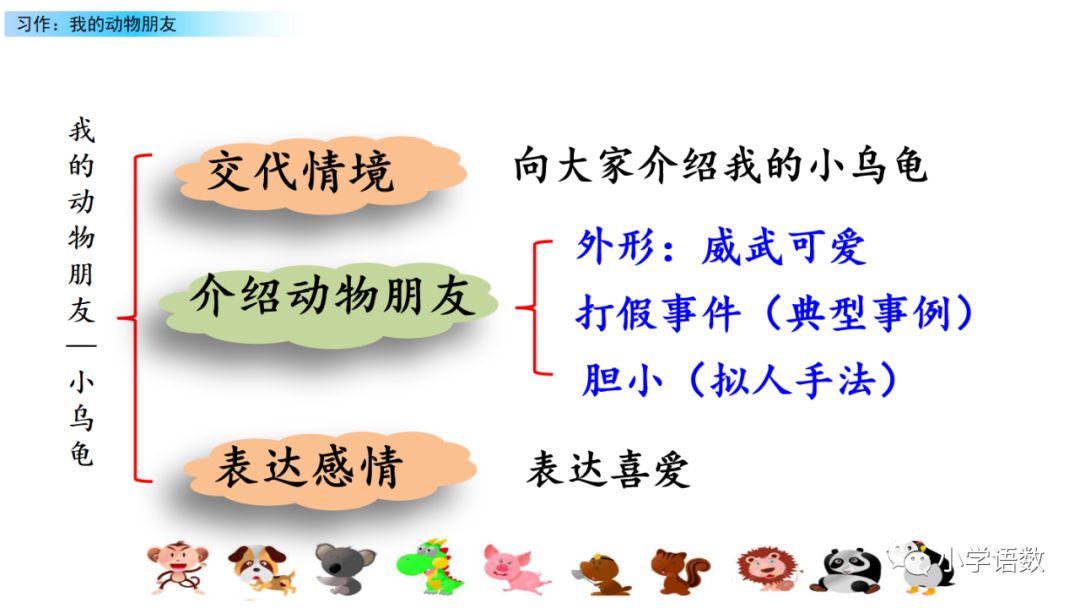 习作：我的动物朋友

我的动物朋友—小乌龟

交代情境　向大家介绍我的小乌龟

介绍动物朋友
外形：威武可爱
打假事件（典型事例）
胆小（拟人手法）

表达感情　表达喜爱

小学语数